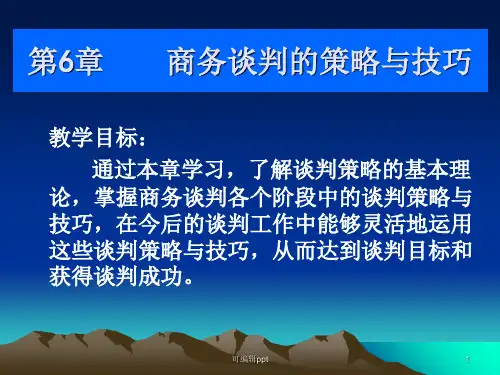 第6章　　商务谈判的策略与技巧

教学目标：

通过本章学习，了解谈判策略的基本理论，掌握商务谈判各个阶段中的谈判策略与技巧，在今后的谈判工作中能够灵活地运用这些谈判策略与技巧，从而达到谈判目标和获得谈判成功。

可编辑ppt

1